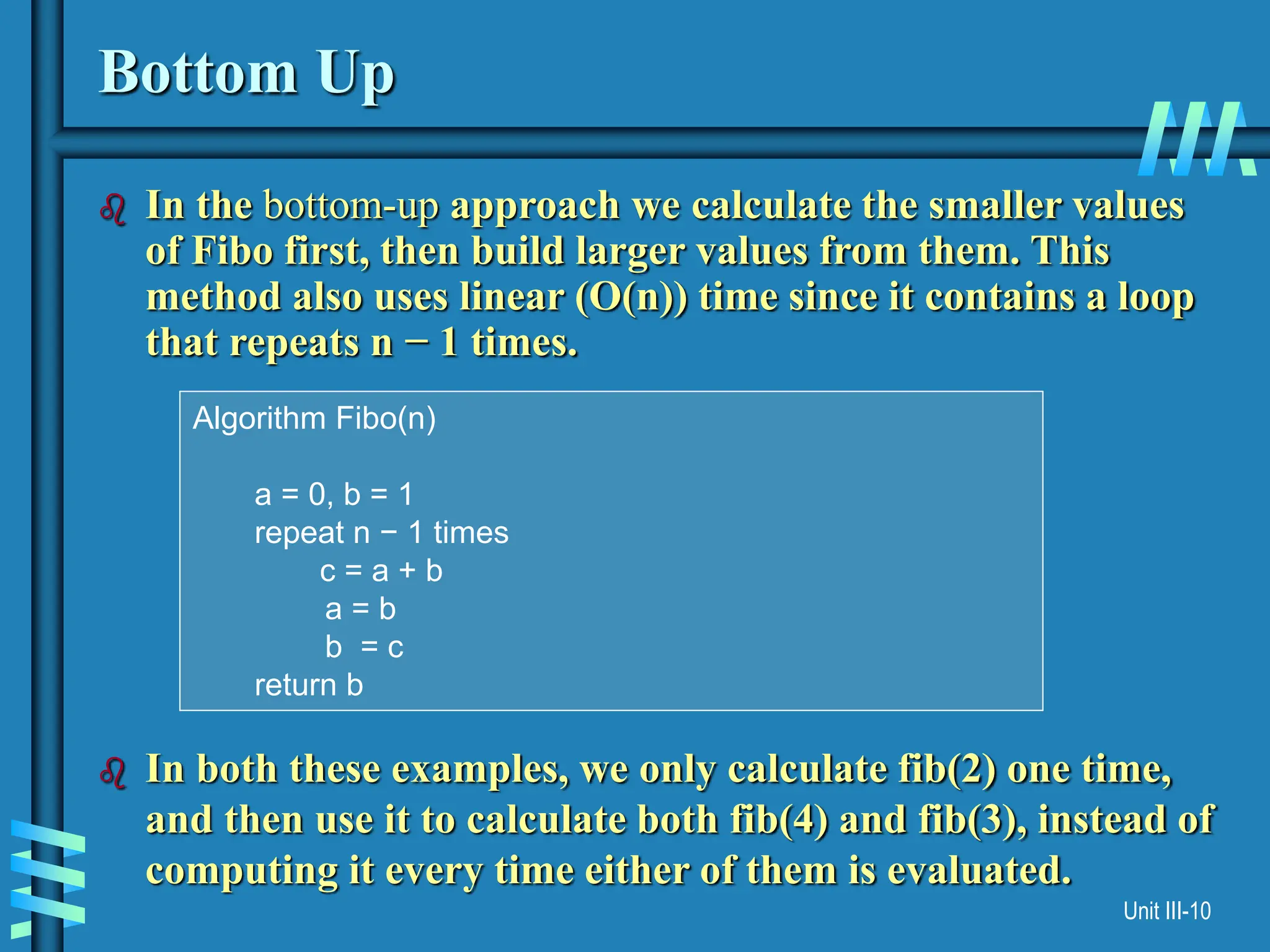 Bottom Up

In the bottom-up approach we calculate the smaller values of Fibo first, then build larger values from them. This method also uses linear (O(n)) time since it contains a loop that repeats n − 1 times.

Algorithm Fibo(n)

a = 0, b = 1
repeat n − 1 times
c = a + b
a = b
b = c
return b

In both these examples, we only calculate fib(2) one time, and then use it to calculate both fib(4) and fib(3), instead of computing it every time either of them is evaluated.

Unit III-10